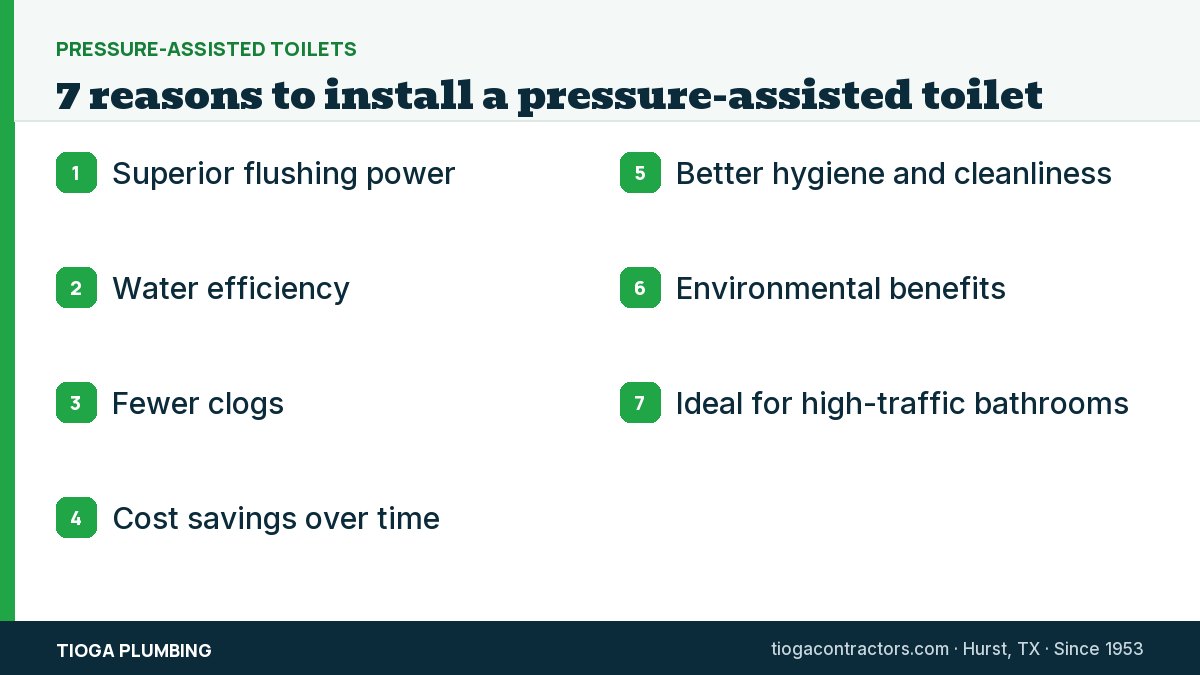 PRESSURE-ASSISTED TOILETS

7 reasons to install a pressure-assisted toilet

1 Superior flushing power

2 Water efficiency

3 Fewer clogs

4 Cost savings over time

5 Better hygiene and cleanliness

6 Environmental benefits

7 Ideal for high-traffic bathrooms

TIOGA PLUMBING

tiogacontractors.com · Hurst, TX · Since 1953